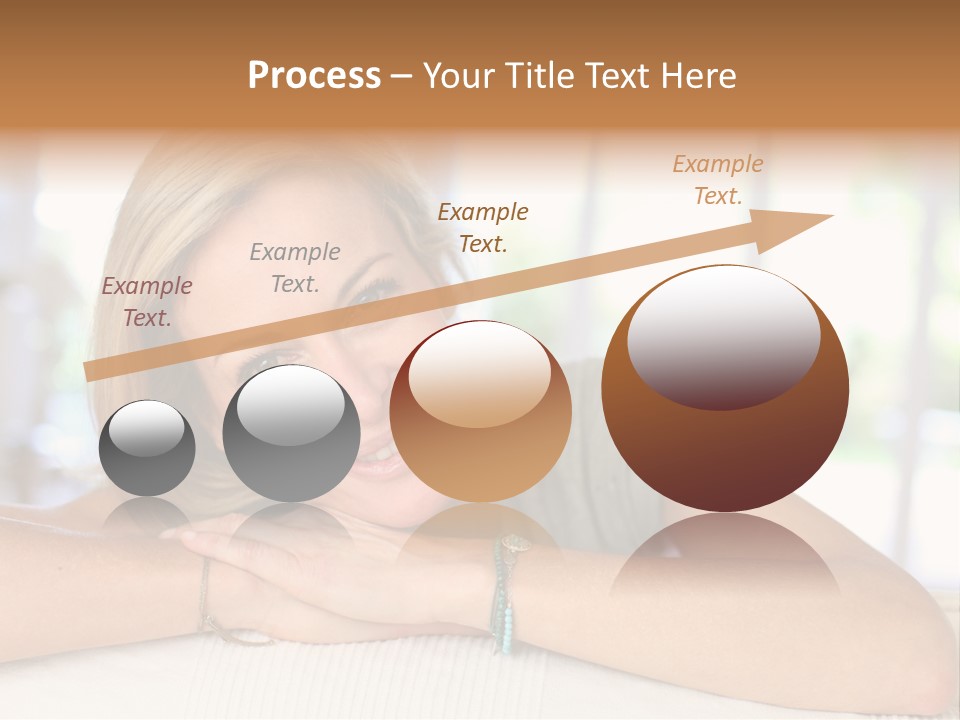 Process – Your Title Text Here

Example Text.

Example Text.

Example Text.

Example Text.